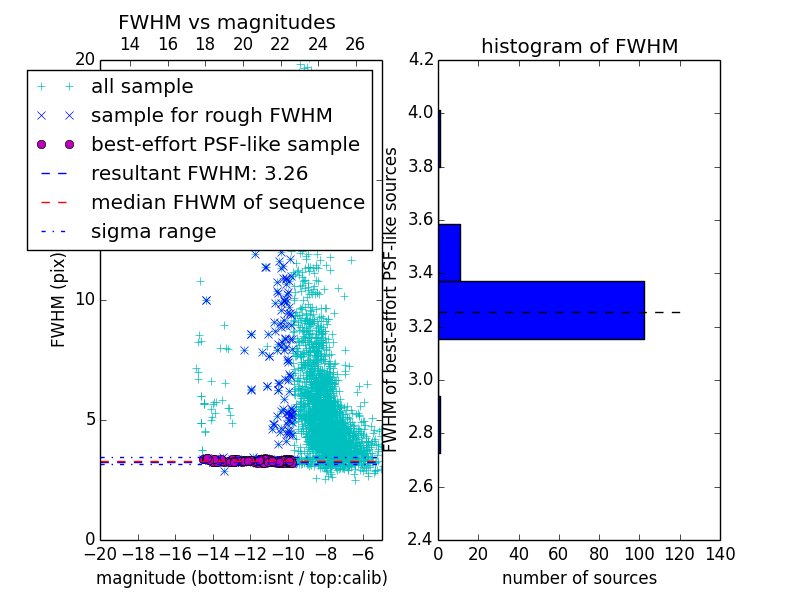 FWHM vs magnitudes

14 16 18 20 22 24 26

20

all sample

sample for rough FWHM

best-effort PSF-like sample

resultant FWHM: 3.26

median FHWM of sequence

sigma range

FWHM (pix)

10

5

0

−20 −18 −16 −14 −12 −10 −8 −6

magnitude (bottom:isnt / top:calib)

histogram of FWHM

4.2

4.0

3.8

3.6

3.4

3.2

3.0

2.8

2.6

2.4

FWHM of best-effort PSF-like sources

0 20 40 60 80 100 120 140

number of sources